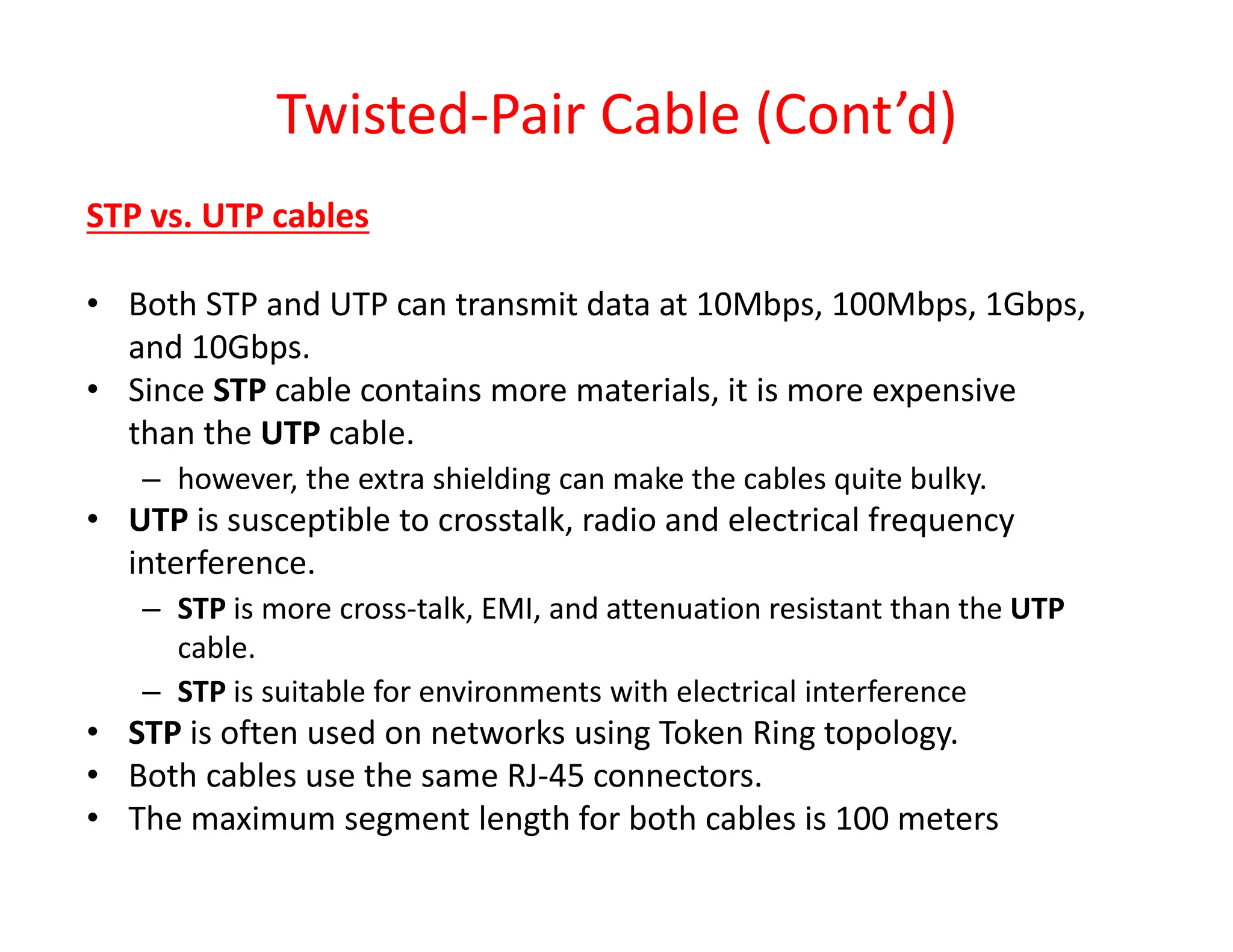 Twisted-Pair Cable (Cont’d)

STP vs. UTP cables

• Both STP and UTP can transmit data at 10Mbps, 100Mbps, 1Gbps, and 10Gbps.
• Since STP cable contains more materials, it is more expensive than the UTP cable.
– however, the extra shielding can make the cables quite bulky.
• UTP is susceptible to crosstalk, radio and electrical frequency interference.
– STP is more cross-talk, EMI, and attenuation resistant than the UTP cable.
– STP is suitable for environments with electrical interference
• STP is often used on networks using Token Ring topology.
• Both cables use the same RJ-45 connectors.
• The maximum segment length for both cables is 100 meters